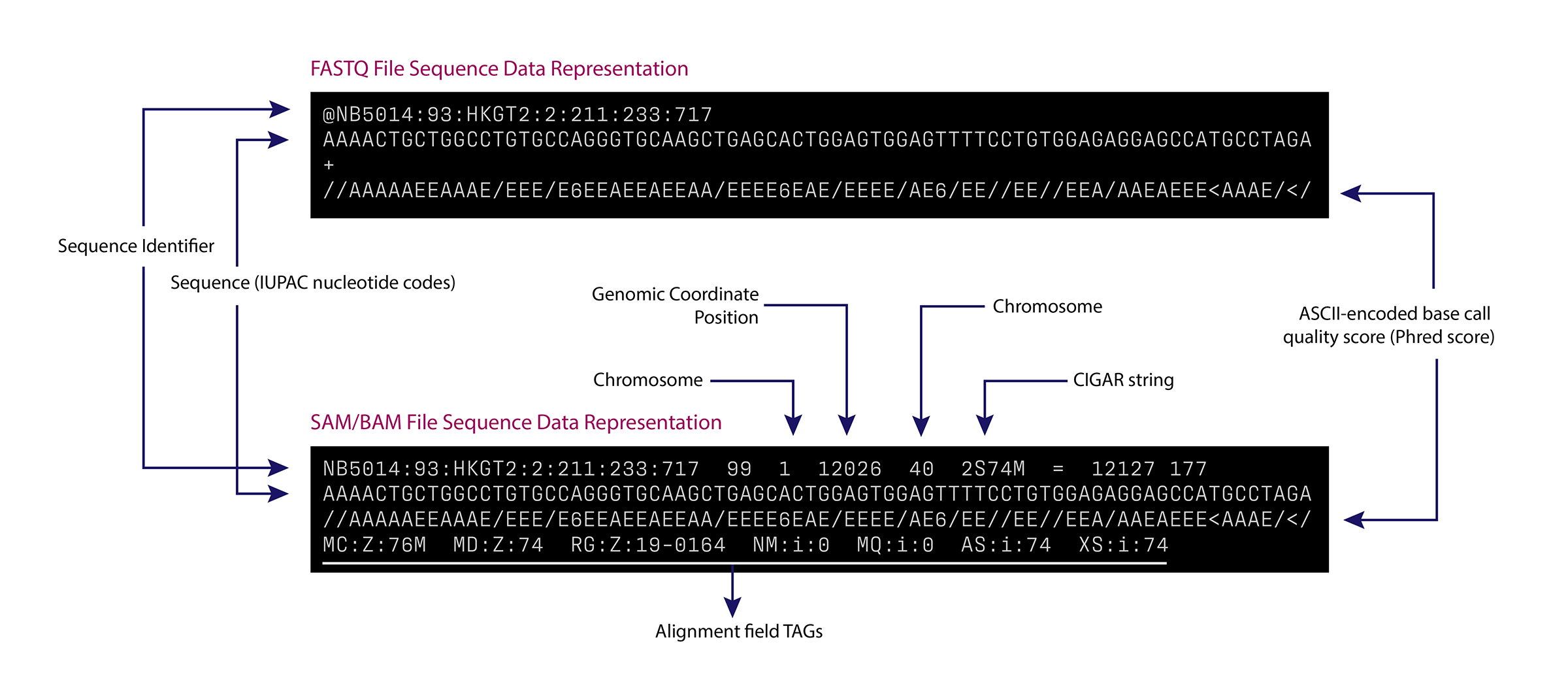 FASTQ File Sequence Data Representation

@NB5014:93:HKGT2:2:211:233:717
AAAACTGCTGGCCTGTGCCAGGGTGCAAGCTGAGCACTGGAGTGGAGTTTTCCTGTGGAGAGGAGCCATGCCTAGA
+
//AAAAAEEAAAE/EEE/E6EEAEEAEEAA/EEEE6EAE/EEEE/AE6/EE//EE//EEA/AAEAEEE<AAAE/</

Sequence Identifier

Sequence (IUPAC nucleotide codes)

Genomic Coordinate Position

Chromosome

ASCII-encoded base call quality score (Phred score)

Chromosome

CIGAR string

SAM/BAM File Sequence Data Representation

NB5014:93:HKGT2:2:211:233:717 99 1 12026 40 2S74M = 12127 177
AAAACTGCTGGCCTGTGCCAGGGTGCAAGCTGAGCACTGGAGTGGAGTTTTCCTGTGGAGAGGAGCCATGCCTAGA
//AAAAAEEAAAE/EEE/E6EEAEEAEEAA/EEEE6EAE/EEEE/AE6/EE//EE//EEA/AAEAEEE<AAAE/</
MC:Z:76M MD:Z:74 RG:Z:19-0164 NM:i:0 MQ:i:0 AS:i:74 XS:i:74

Alignment field TAGs